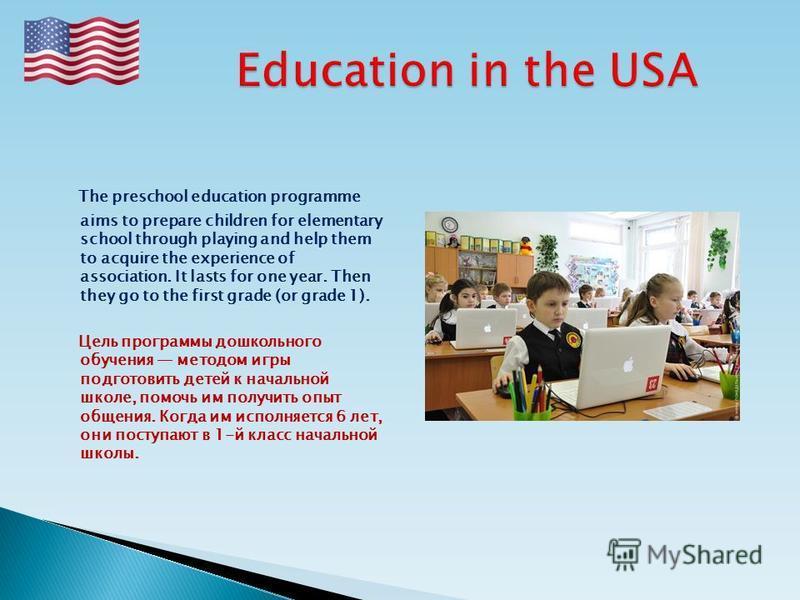 Education in the USA

The preschool education programme aims to prepare children for elementary school through playing and help them to acquire the experience of association. It lasts for one year. Then they go to the first grade (or grade 1).

Цель программы дошкольного обучения — методом игры подготовить детей к начальной школе, помочь им получить опыт общения. Когда им исполняется 6 лет, они поступают в 1-й класс начальной школы.

MyShared